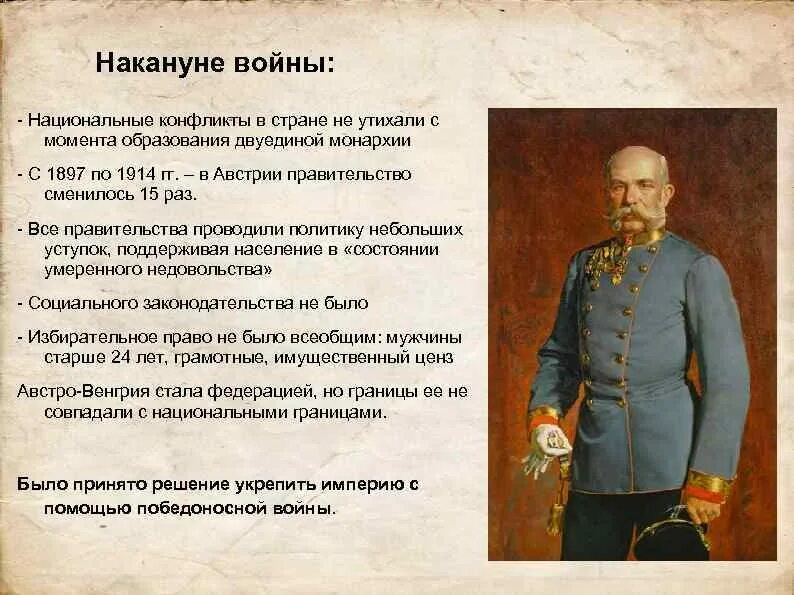 Накануне войны:

- Национальные конфликты в стране не утихали с момента образования двуединой монархии

- С 1897 по 1914 гг. – в Австрии правительство сменилось 15 раз.

- Все правительства проводили политику небольших уступок, поддерживая население в «состоянии умеренного недовольства»

- Социального законодательства не было

- Избирательное право не было всеобщим: мужчины старше 24 лет, грамотные, имущественный ценз

Австро-Венгрия стала федерацией, но границы ее не совпадали с национальными границами.

Было принято решение укрепить империю с помощью победоносной войны.